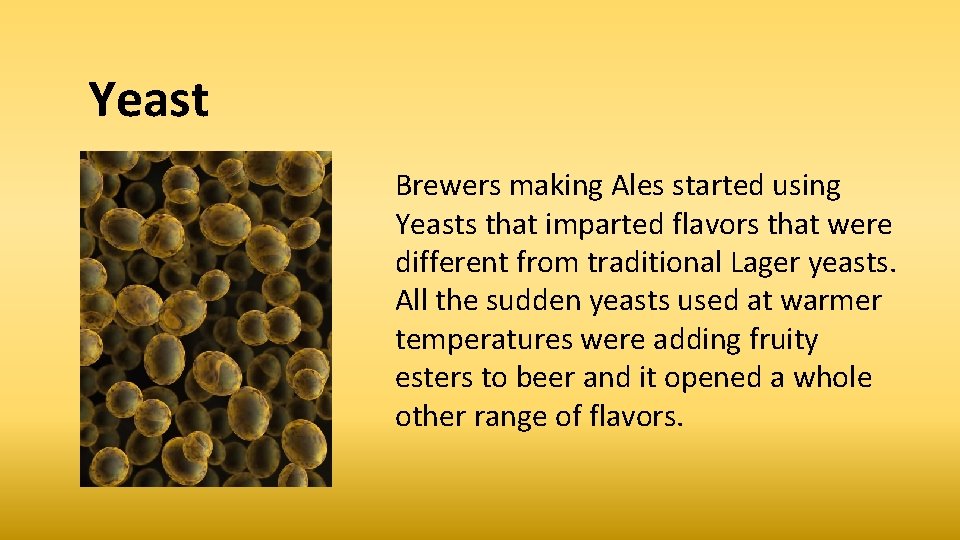 Yeast

Brewers making Ales started using Yeasts that imparted flavors that were different from traditional Lager yeasts. All the sudden yeasts used at warmer temperatures were adding fruity esters to beer and it opened a whole other range of flavors.